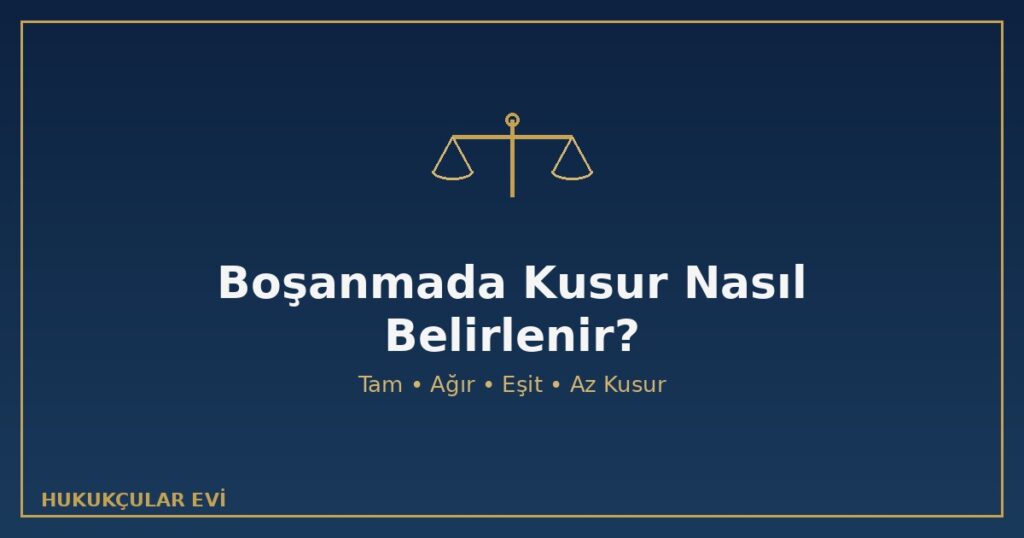 Boşanmada Kusur Nasıl Belirlenir?

Tam • Ağır • Eşit • Az Kusur

HUKUKÇULAR EVİ